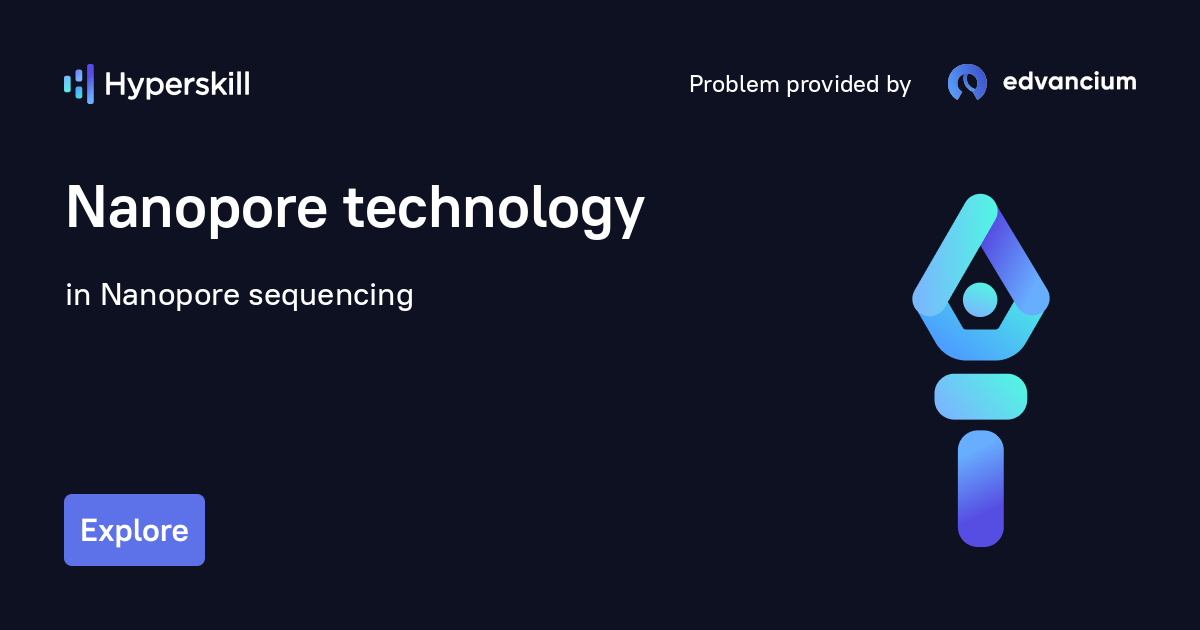 Hyperskill

Problem provided by edvancium

Nanopore technology

in Nanopore sequencing

Explore